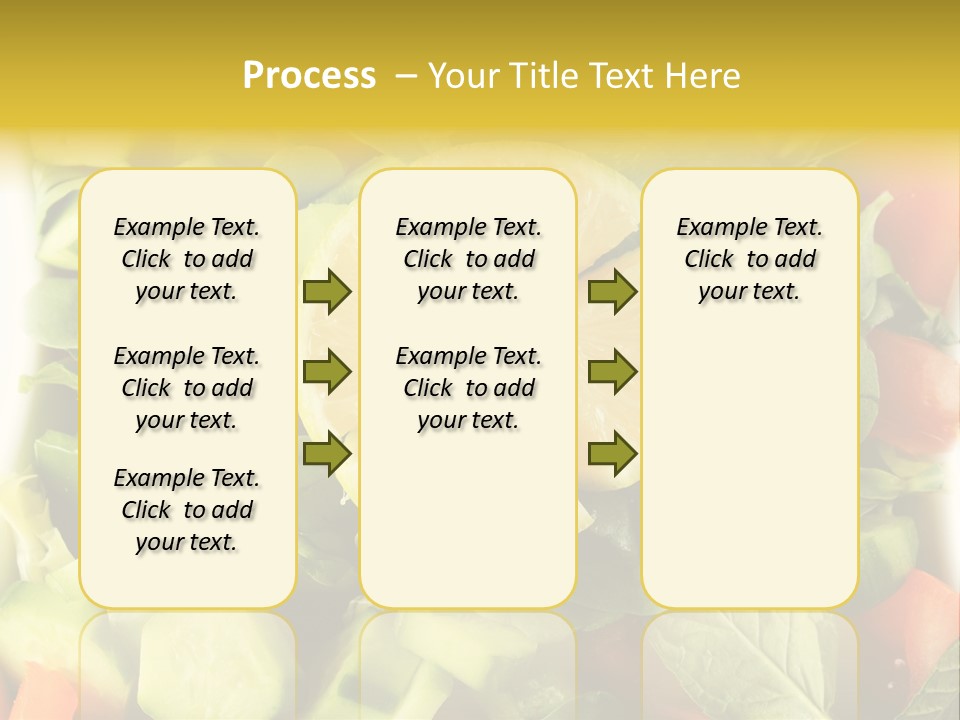 Process – Your Title Text Here

Example Text. Click to add your text.

Example Text. Click to add your text.

Example Text. Click to add your text.

Example Text. Click to add your text.

Example Text. Click to add your text.

Example Text. Click to add your text.